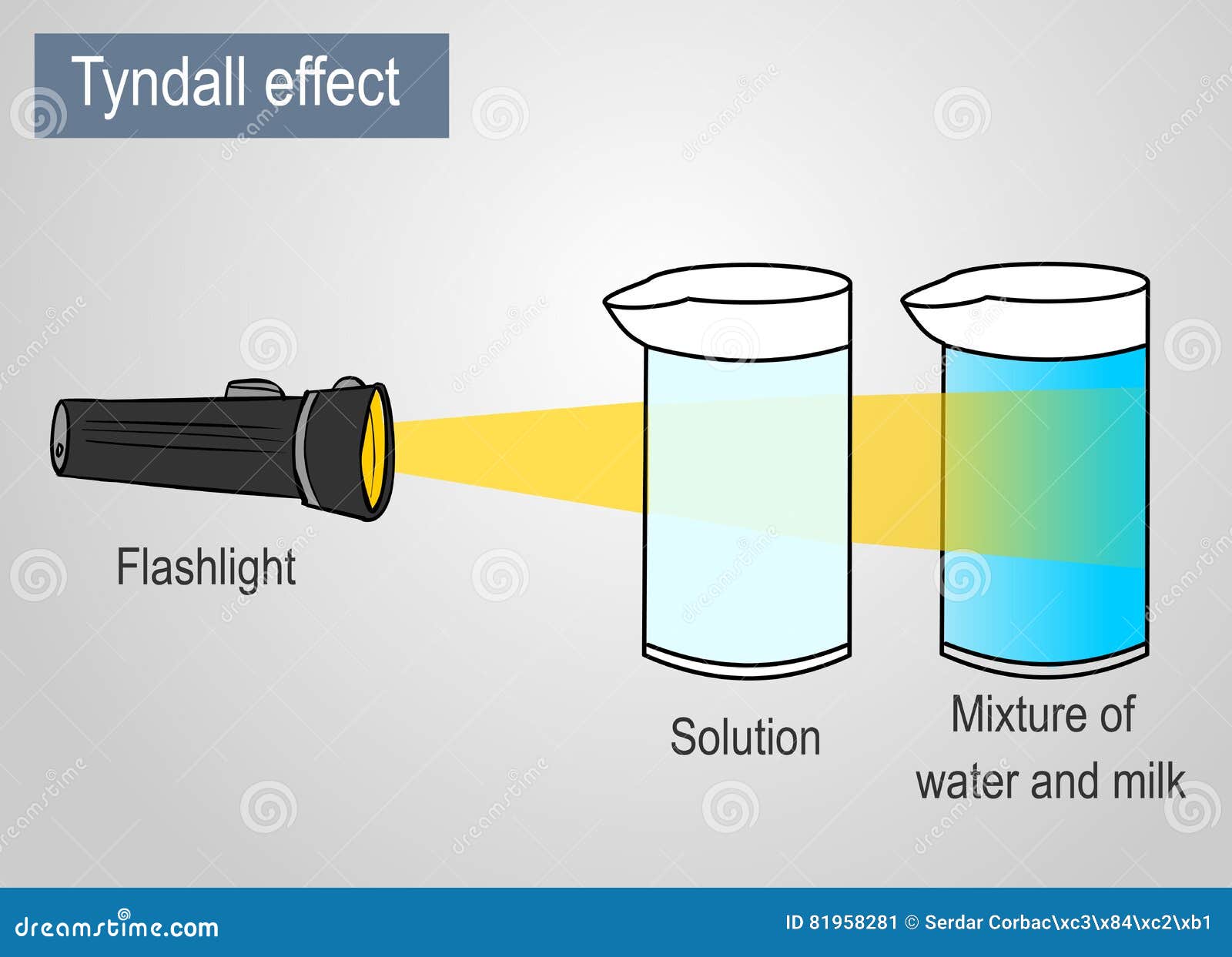 Tyndall effect

Flashlight

Solution

Mixture of water and milk

dreamstime.com

ID 81958281 © Serdar Corbac\xc3\x84\xc2\xb1